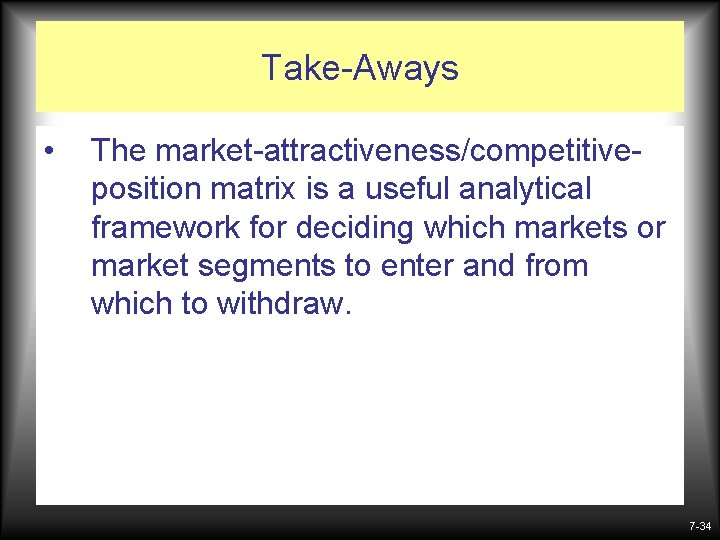 Take-Aways

• The market-attractiveness/competitive-position matrix is a useful analytical framework for deciding which markets or market segments to enter and from which to withdraw.

7-34